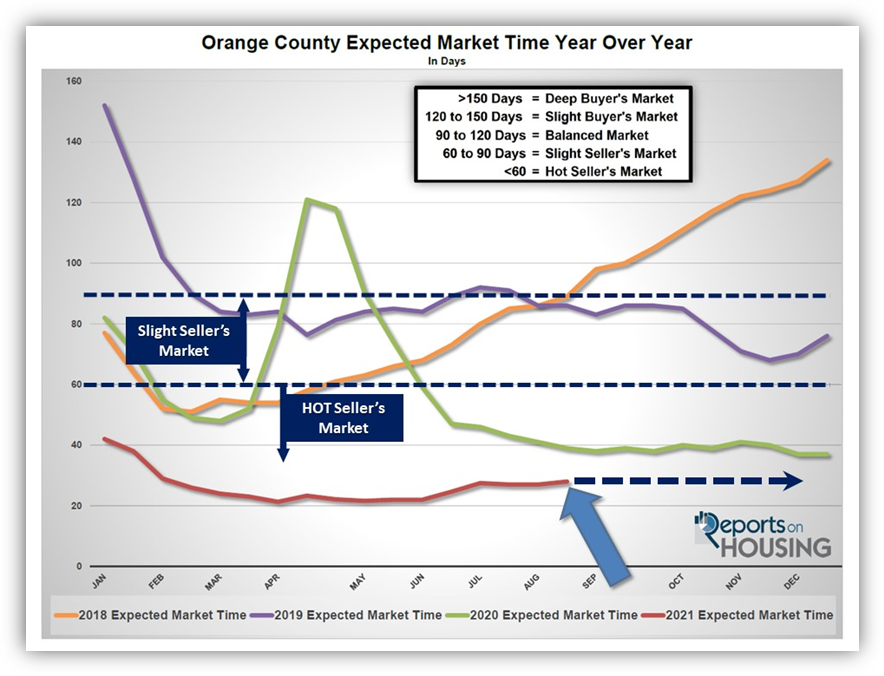 Orange County Expected Market Time Year Over Year
In Days

>150 Days = Deep Buyer's Market
120 to 150 Days = Slight Buyer's Market
90 to 120 Days = Balanced Market
60 to 90 Days = Slight Seller's Market
<60 = Hot Seller's Market

160
140
120
100
80
60
40
20
0

Slight Seller's Market

HOT Seller's Market

Reports on HOUSING

JAN FEB MAR APR MAY JUN JUL AUG SEP OCT NOV DEC

2018 Expected Market Time 2019 Expected Market Time 2020 Expected Market Time 2021 Expected Market Time